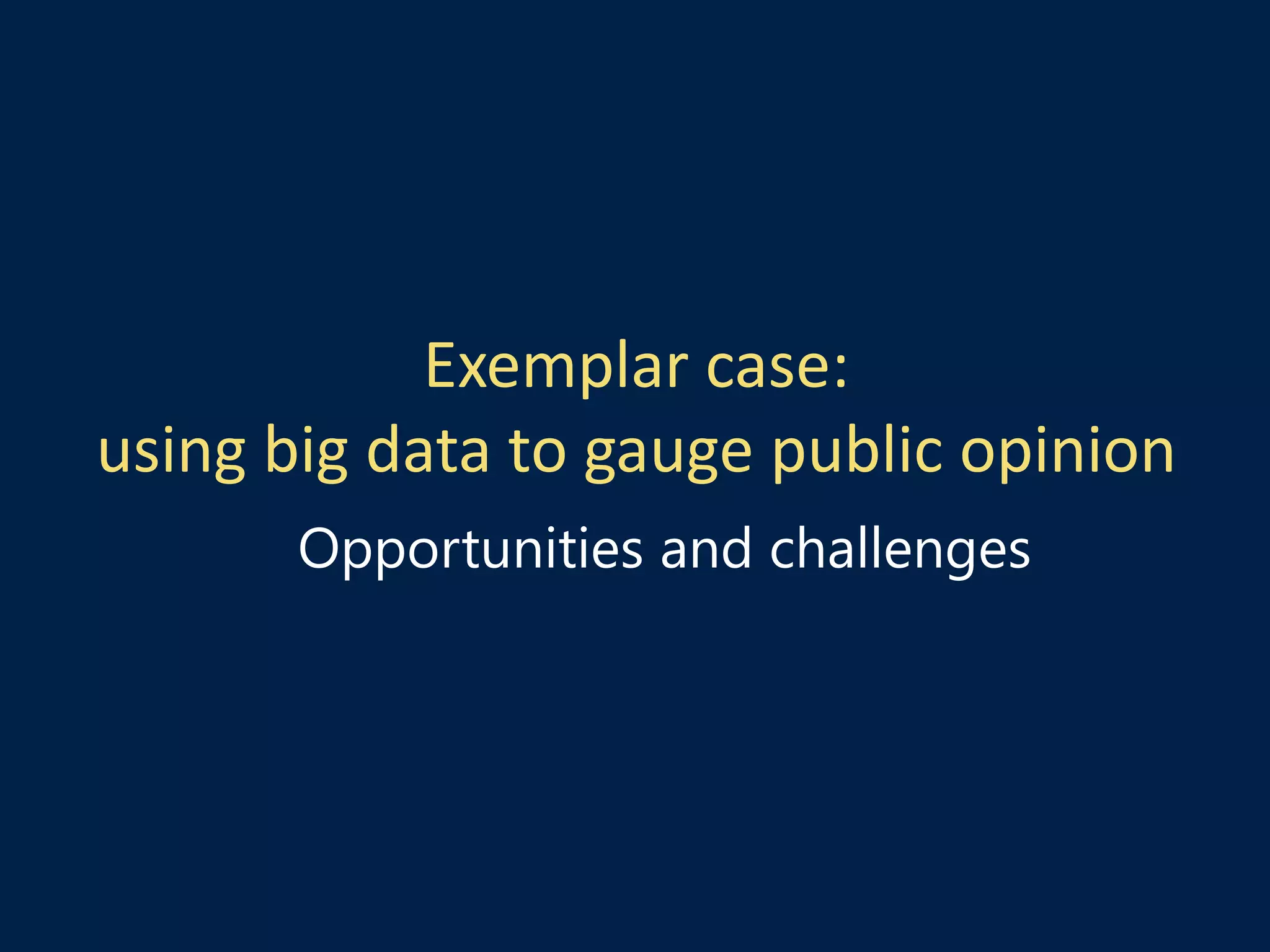 Exemplar case:
using big data to gauge public opinion

Opportunities and challenges